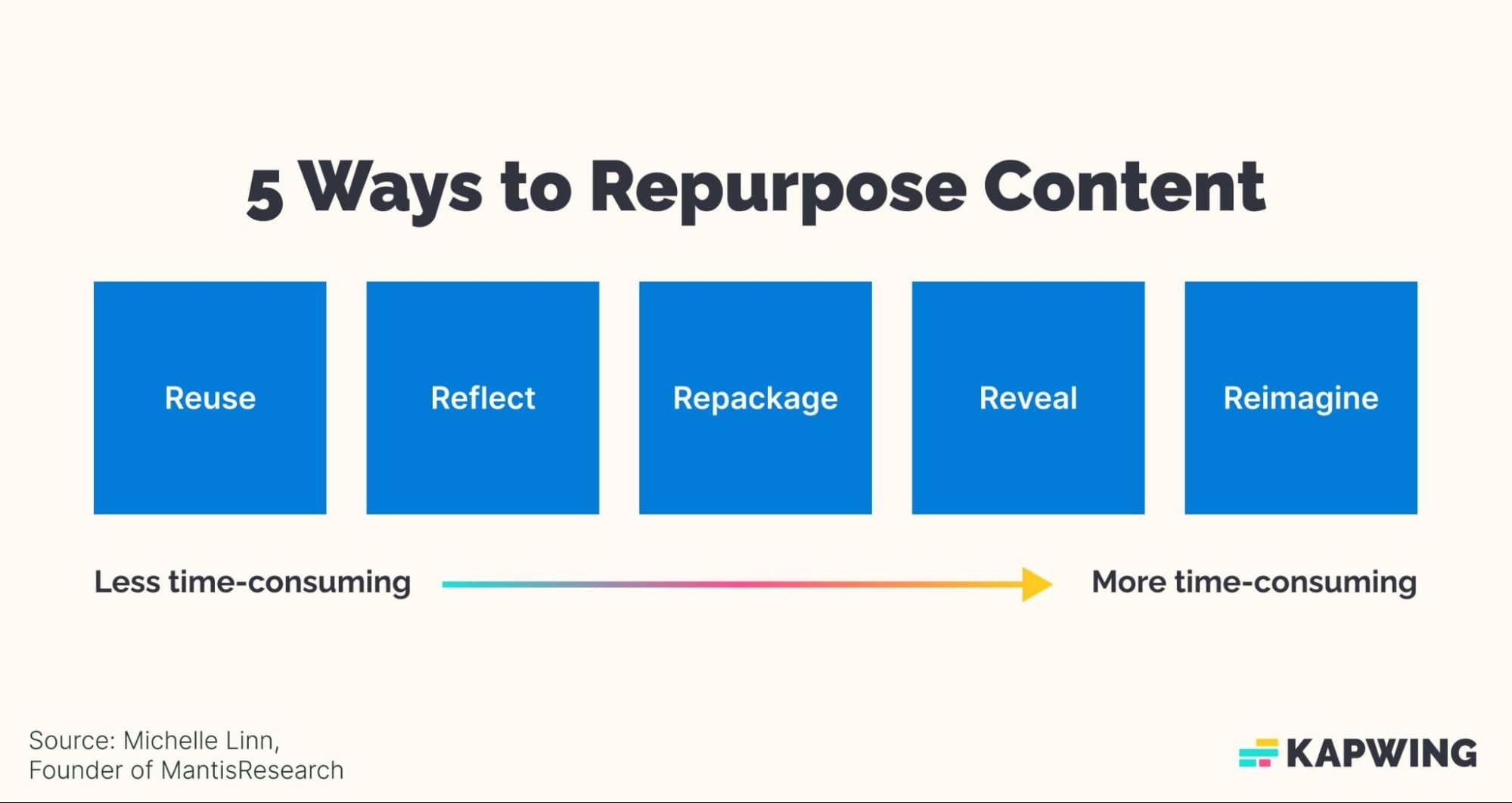 5 Ways to Repurpose Content

Reuse

Reflect

Repackage

Reveal

Reimagine

Less time-consuming

More time-consuming

Source: Michelle Linn,
Founder of MantisResearch

KAPWING